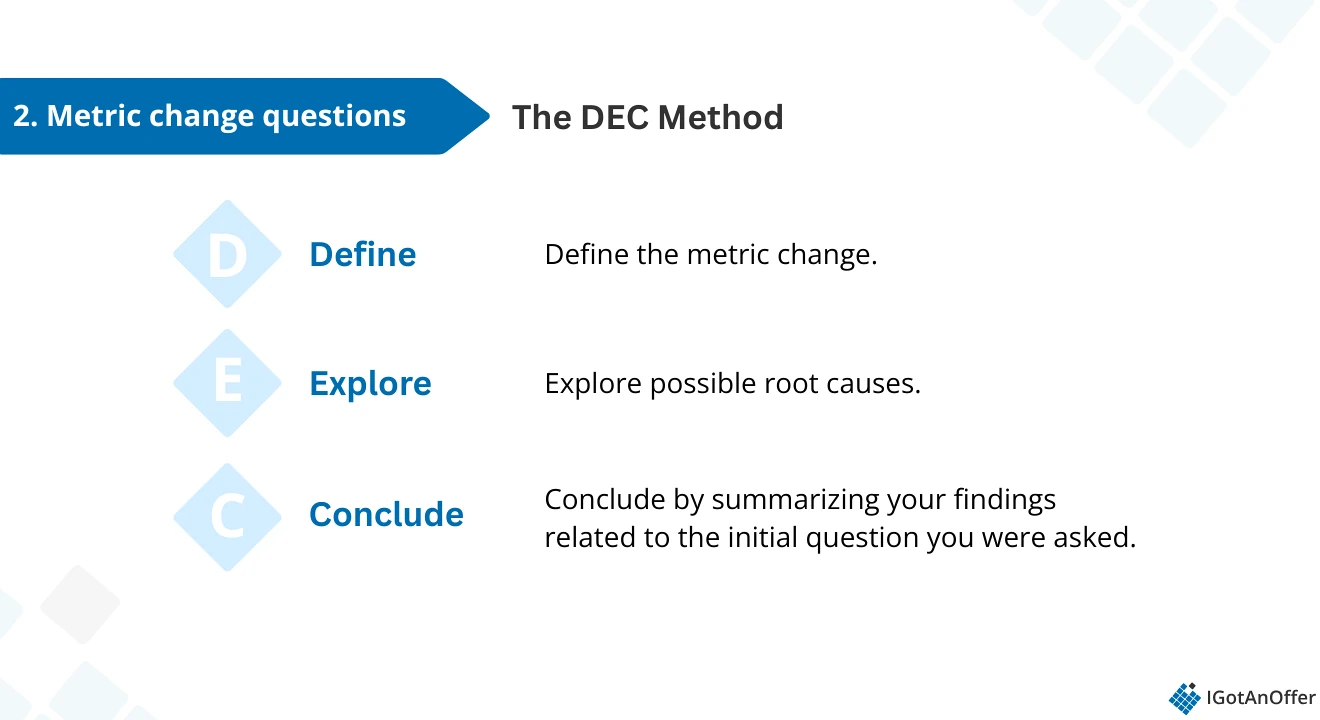 2. Metric change questions

The DEC Method

D Define Define the metric change.

E Explore Explore possible root causes.

C Conclude Conclude by summarizing your findings related to the initial question you were asked.

IGotAnOffer